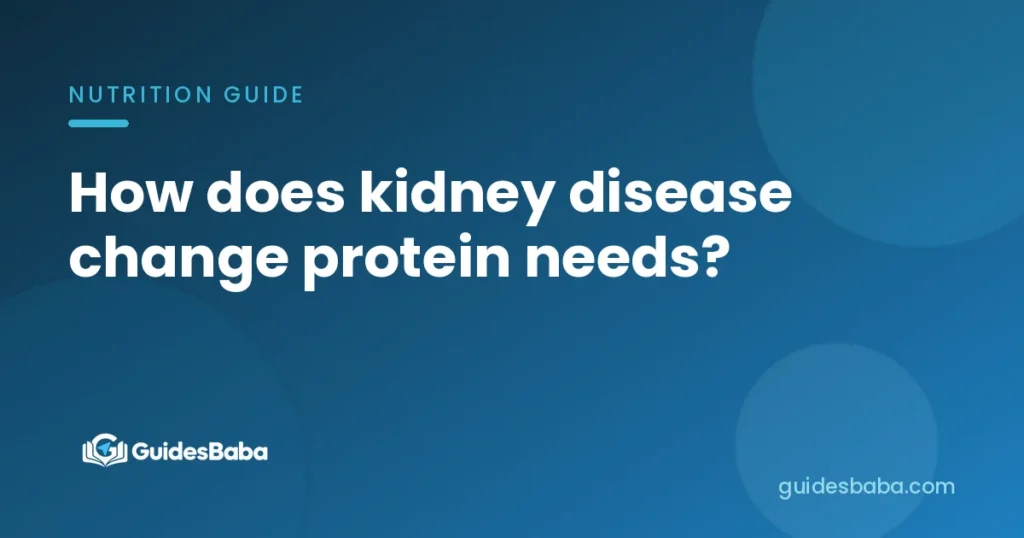 NUTRITION GUIDE

How does kidney disease change protein needs?

GuidesBaba

guidesbaba.com